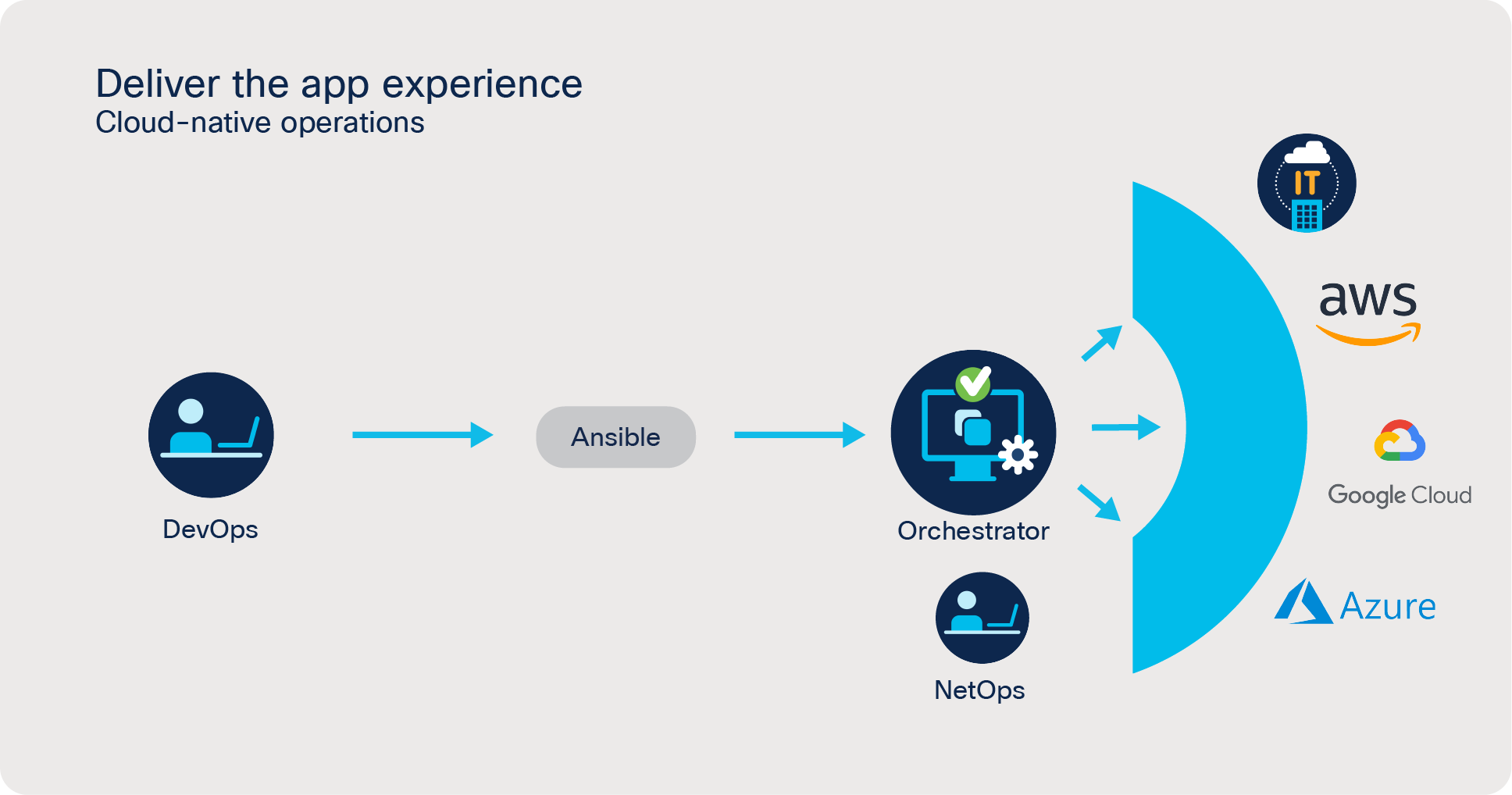 Deliver the app experience
Cloud-native operations

DevOps

Ansible

Orchestrator

NetOps

IT

aws

Google Cloud

Azure